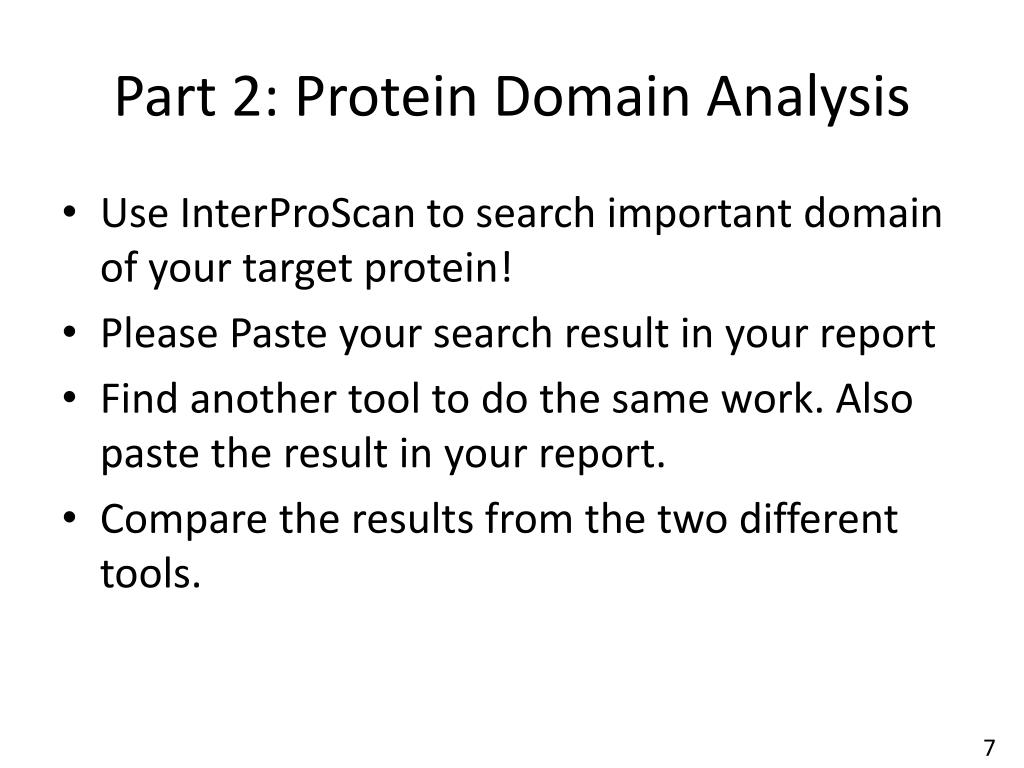 Part 2: Protein Domain Analysis

• Use InterProScan to search important domain of your target protein!
• Please Paste your search result in your report
• Find another tool to do the same work. Also paste the result in your report.
• Compare the results from the two different tools.

7